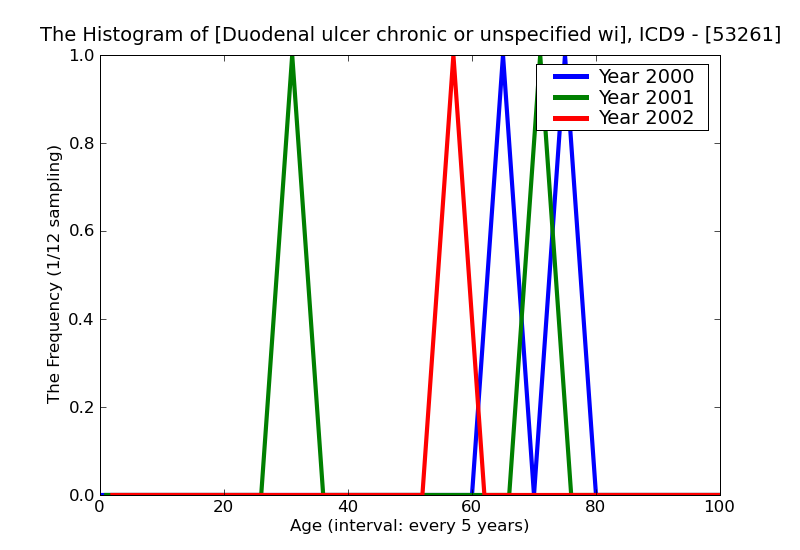 The Histogram of [Duodenal ulcer chronic or unspecified wi], ICD9 - [53261]

Year 2000
Year 2001
Year 2002

The Frequency (1/12 sampling)

1.0
0.8
0.6
0.4
0.2
0.0

0
20
40
60
80
100

Age (interval: every 5 years)